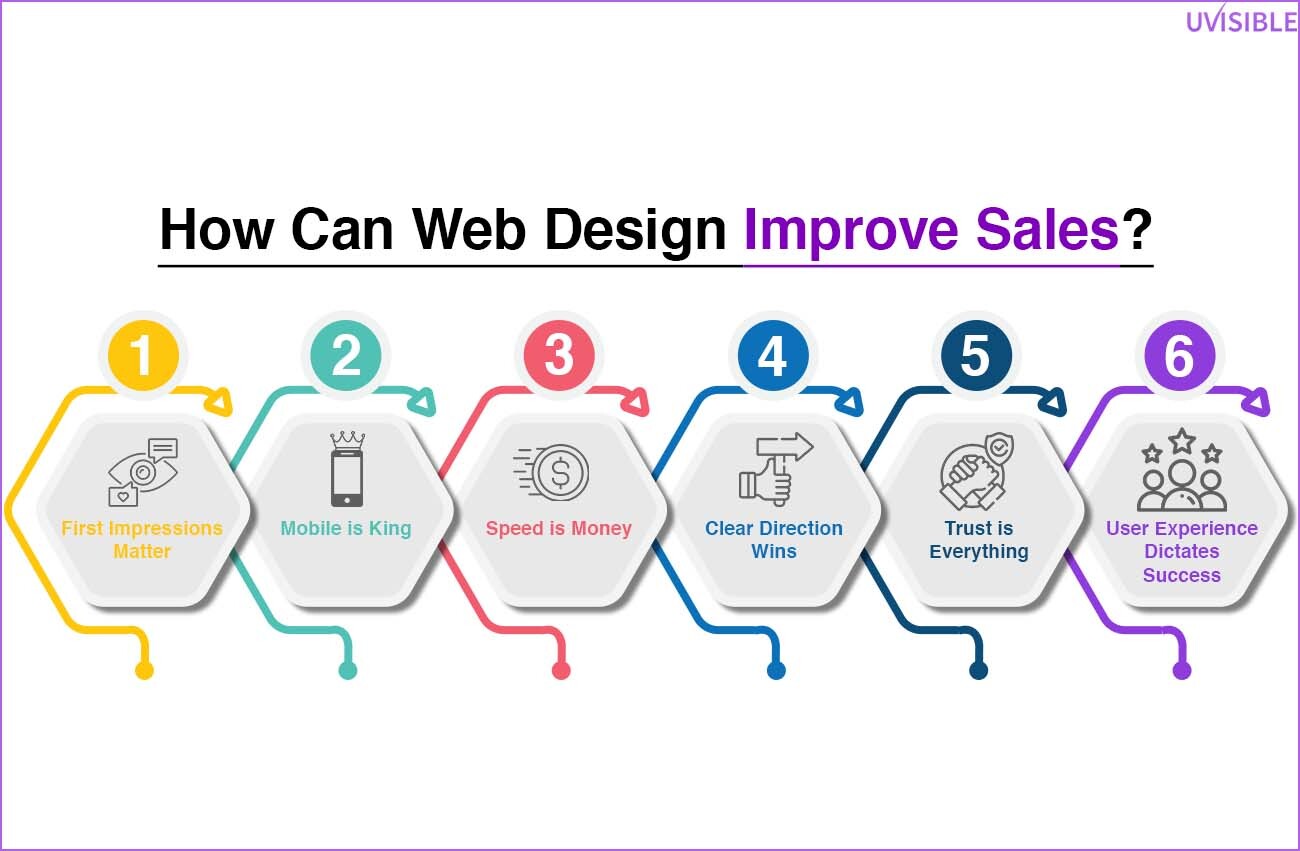 UVISIBLE

How Can Web Design Improve Sales?

1
First Impressions Matter

2
Mobile is King

3
Speed is Money

4
Clear Direction Wins

5
Trust is Everything

6
User Experience Dictates Success